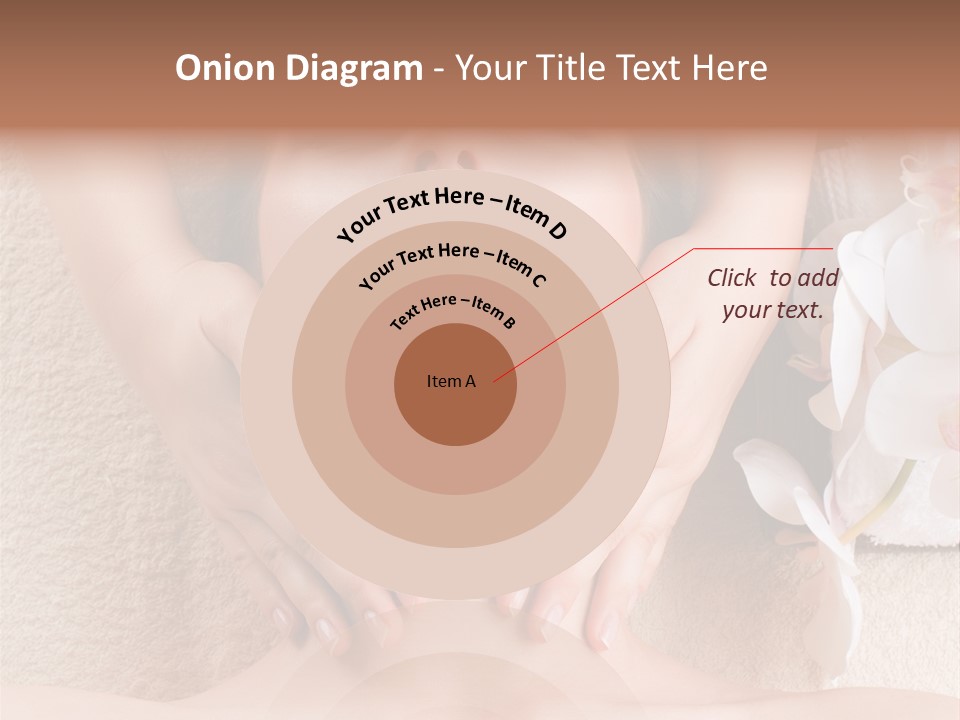 Onion Diagram - Your Title Text Here

Your Text Here – Item D

Your Text Here – Item C

Text Here – Item B

Item A

Click to add your text.